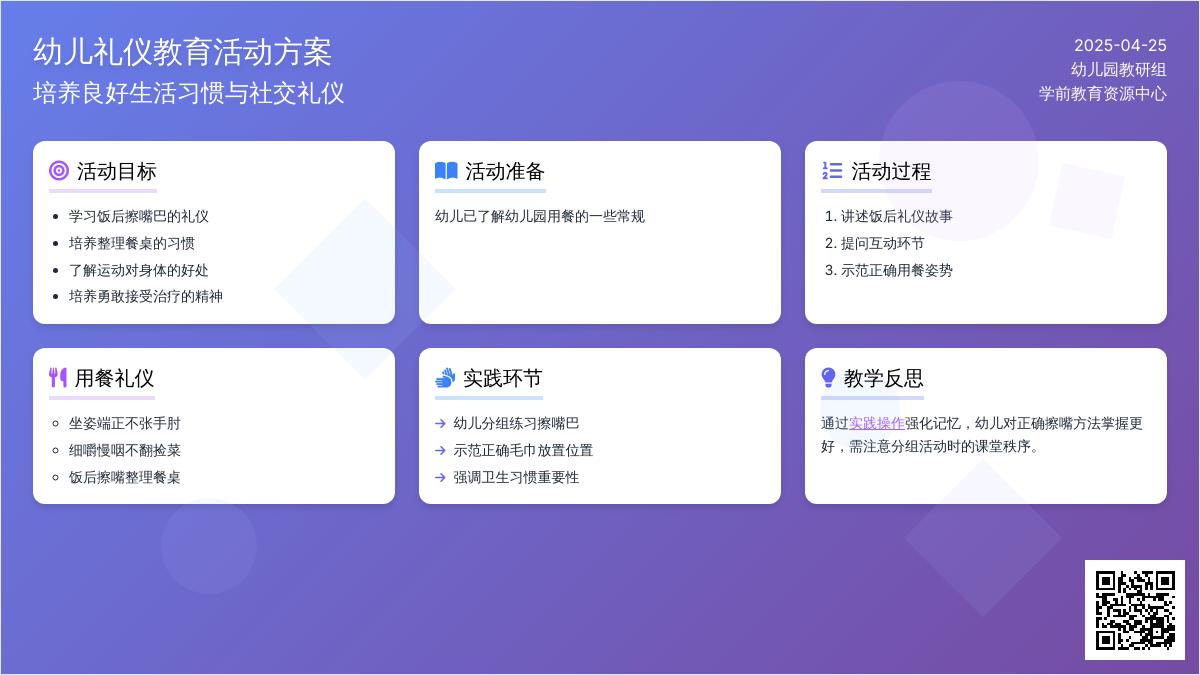 幼儿礼仪教育活动方案
培养良好生活习惯与社交礼仪

2025-04-25
幼儿园教研组
学前教育资源中心

活动目标

- 学习饭后擦嘴巴的礼仪
- 培养整理餐桌的习惯
- 了解运动对身体的好处
- 培养勇敢接受治疗的精神

活动准备

幼儿已了解幼儿园用餐的一些常规

活动过程

1. 讲述饭后礼仪故事
2. 提问互动环节
3. 示范正确用餐姿势

用餐礼仪

- 坐姿端正不张手肘
- 细嚼慢咽不翻捡菜
- 饭后擦嘴整理餐桌

实践环节

→ 幼儿分组练习擦嘴巴
→ 示范正确毛巾放置位置
→ 强调卫生习惯重要性

教学反思

通过实践操作强化记忆，幼儿对正确擦嘴方法掌握更好，需注意分组活动时的课堂秩序。